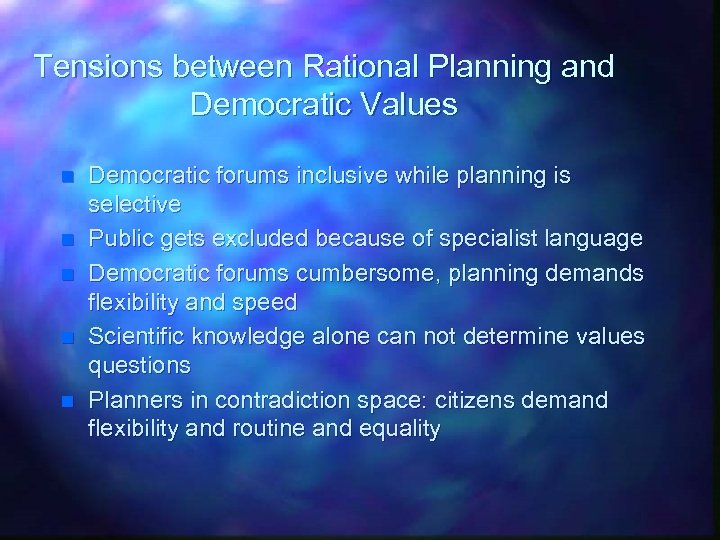 Tensions between Rational Planning and Democratic Values

- Democratic forums inclusive while planning is selective
- Public gets excluded because of specialist language
- Democratic forums cumbersome, planning demands flexibility and speed
- Scientific knowledge alone can not determine values questions
- Planners in contradiction space: citizens demand flexibility and routine and equality